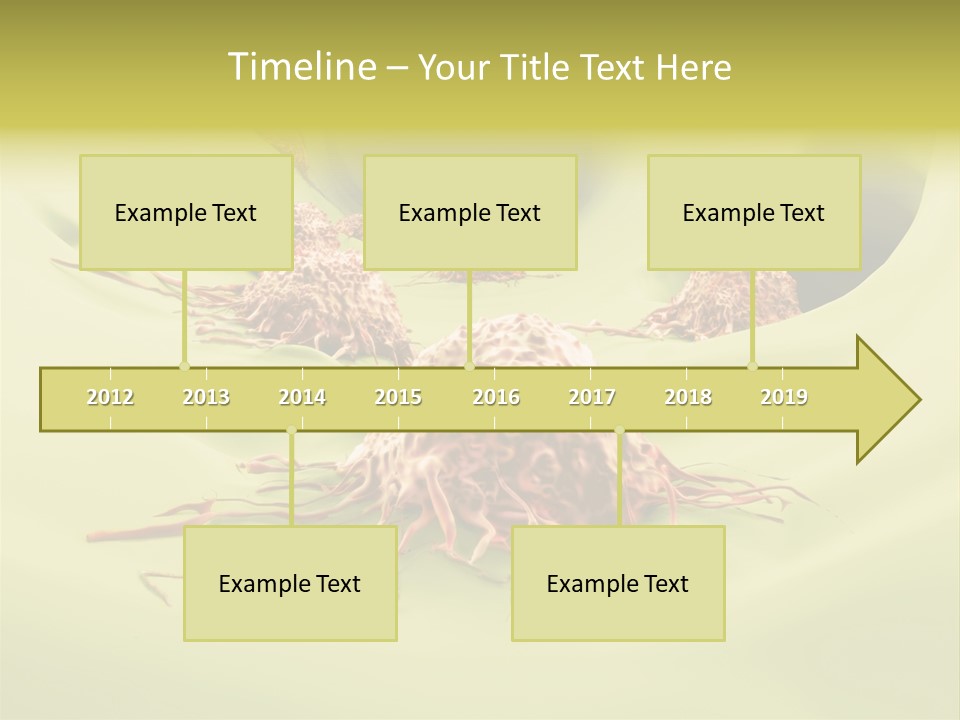 Timeline – Your Title Text Here

Example Text

Example Text

Example Text

2012 2013 2014 2015 2016 2017 2018 2019

Example Text

Example Text